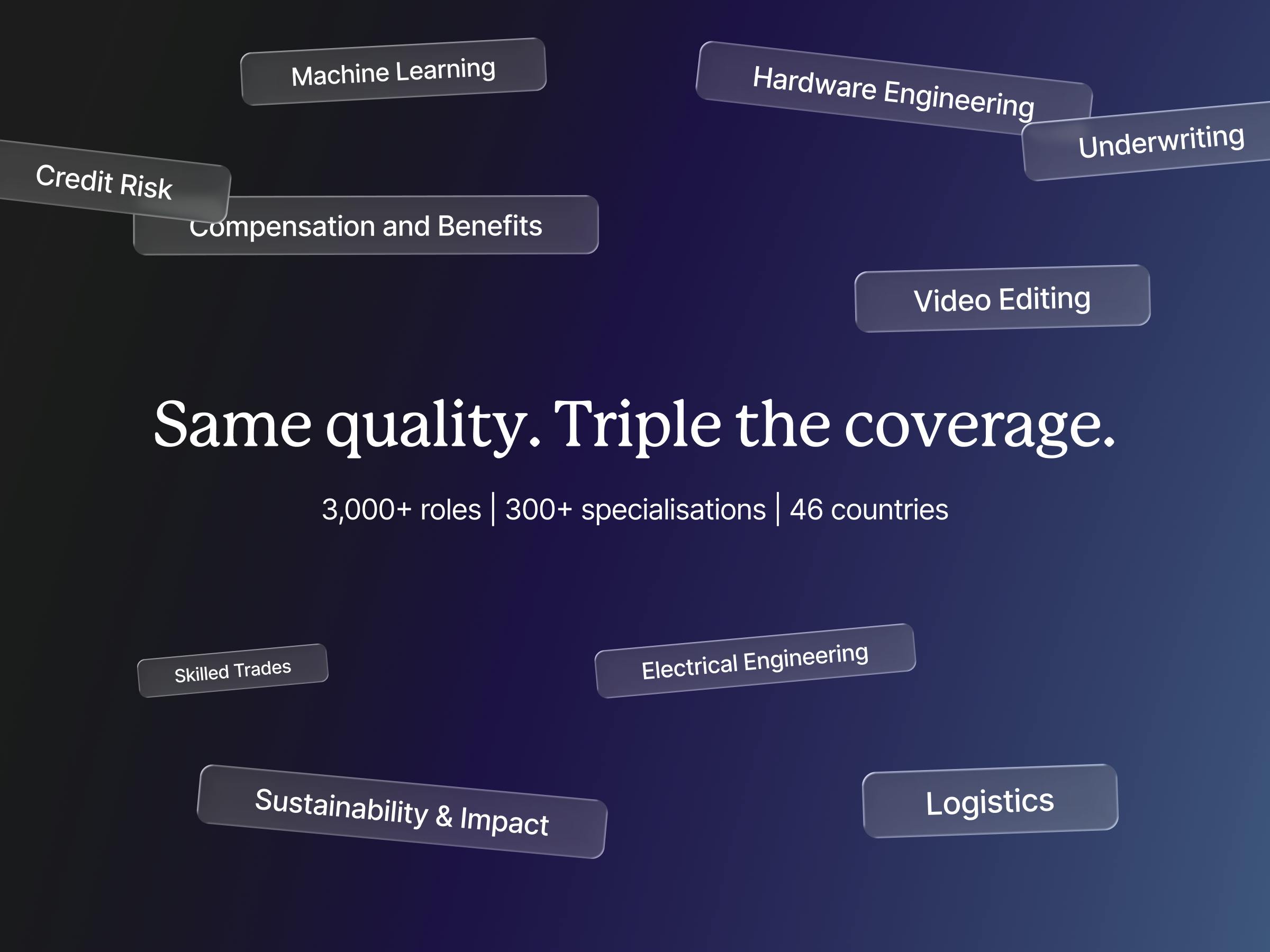 Machine Learning

Hardware Engineering

Underwriting

Credit Risk

Compensation and Benefits

Video Editing

Same quality. Triple the coverage.

3,000+ roles | 300+ specialisations | 46 countries

Skilled Trades

Electrical Engineering

Sustainability & Impact

Logistics